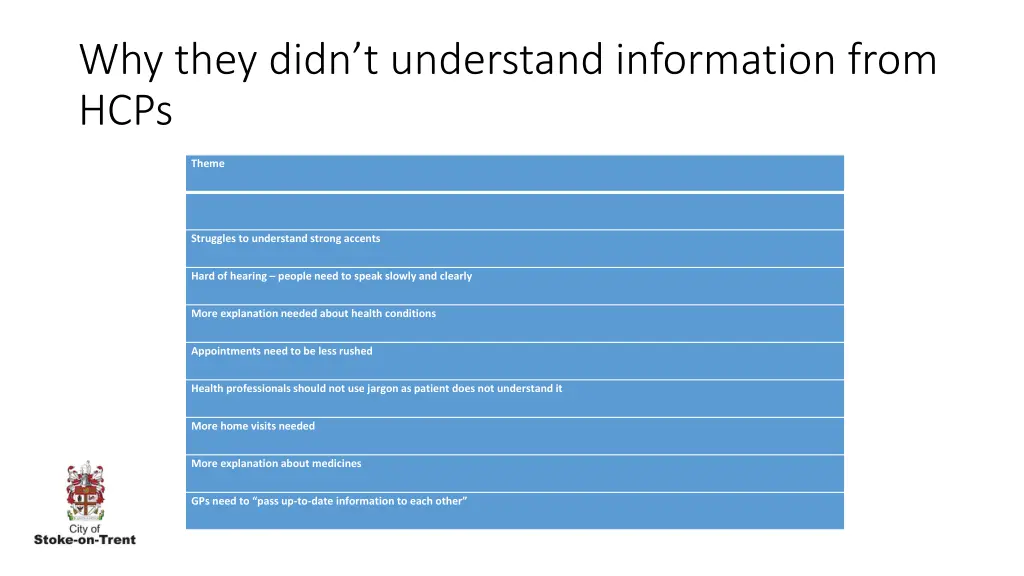 Why they didn’t understand information from HCPs

| Theme |
|---|
| |
| Struggles to understand strong accents |
| Hard of hearing – people need to speak slowly and clearly |
| More explanation needed about health conditions |
| Appointments need to be less rushed |
| Health professionals should not use jargon as patient does not understand it |
| More home visits needed |
| More explanation about medicines |
| GPs need to “pass up-to-date information to each other” |

City of
Stoke-on-Trent